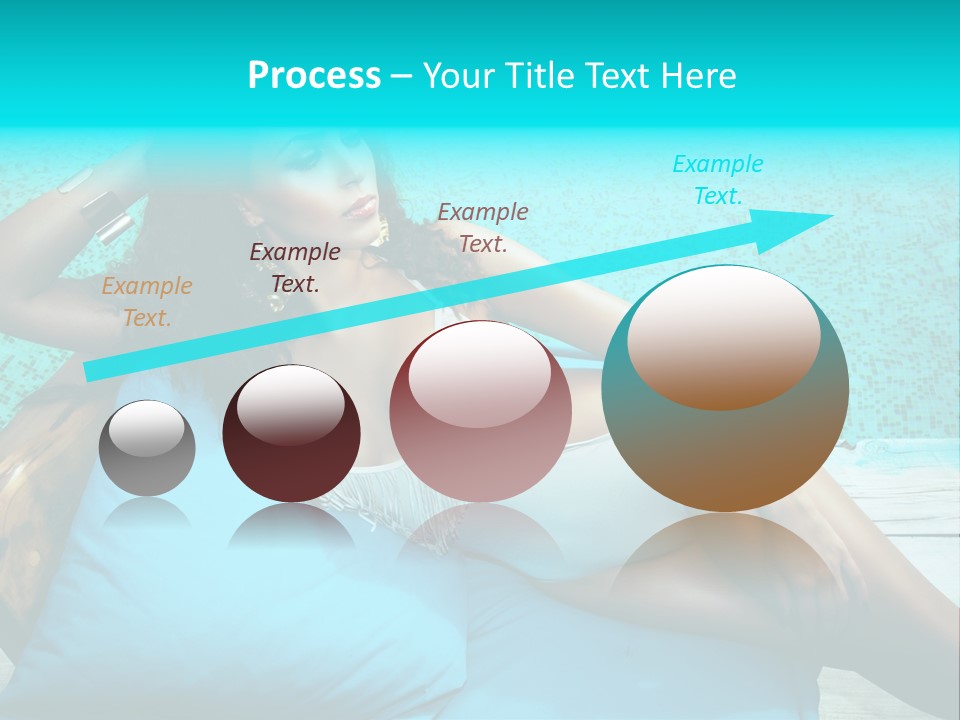 Process – Your Title Text Here

Example Text.

Example Text.

Example Text.

Example Text.